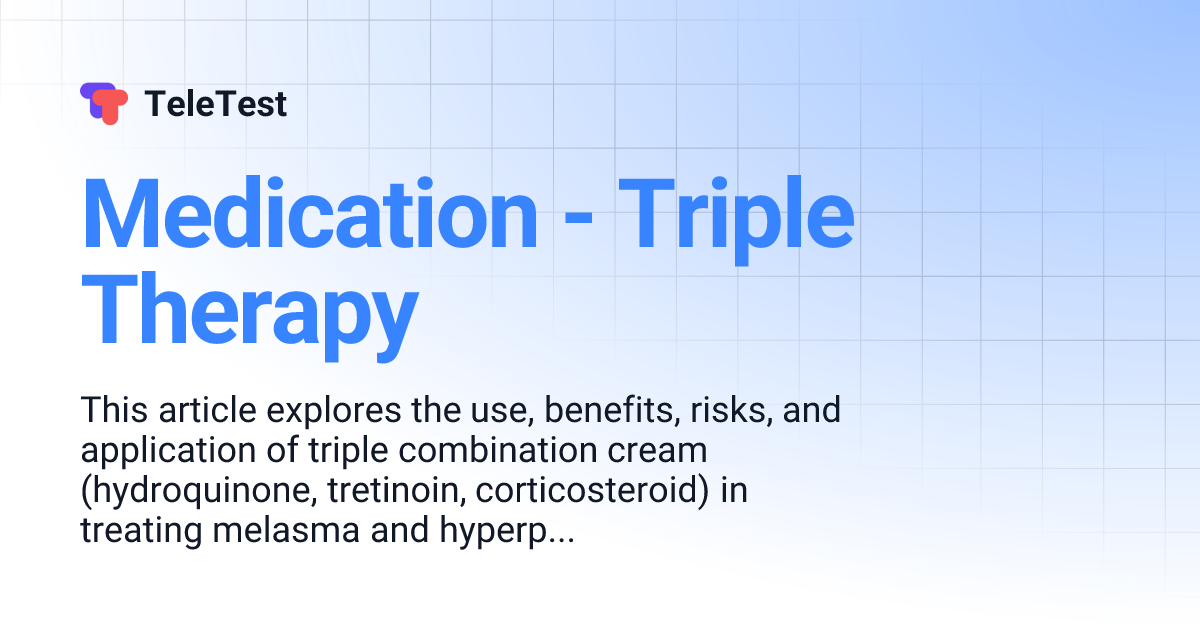 TeleTest

Medication - Triple Therapy

This article explores the use, benefits, risks, and application of triple combination cream (hydroquinone, tretinoin, corticosteroid) in treating melasma and hyperp...